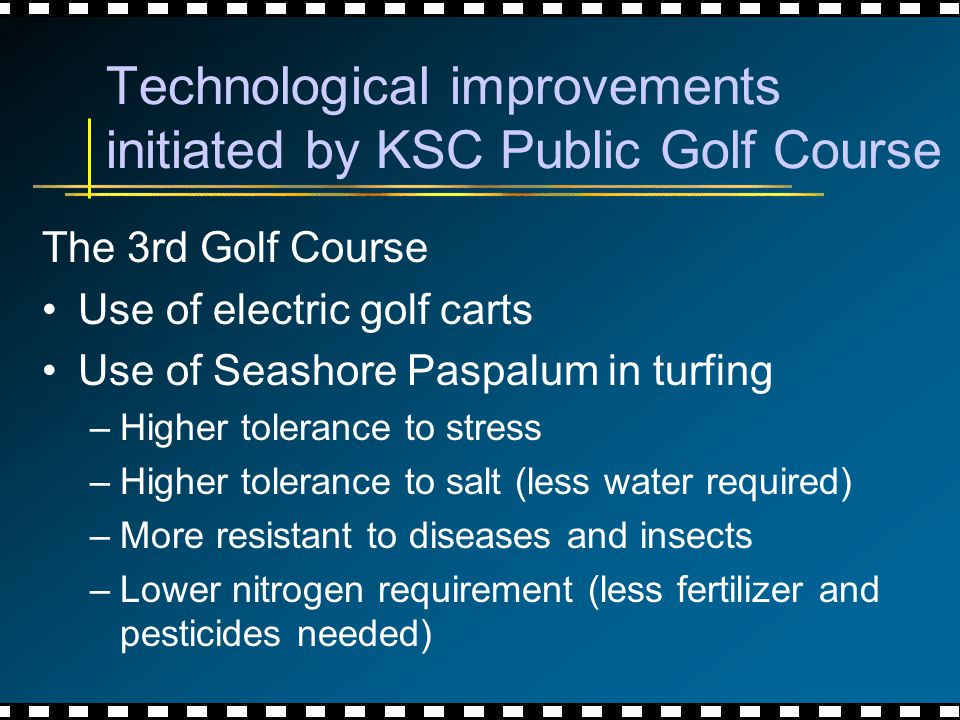 Technological improvements initiated by KSC Public Golf Course

The 3rd Golf Course

• Use of electric golf carts

• Use of Seashore Paspalum in turfing

– Higher tolerance to stress

– Higher tolerance to salt (less water required)

– More resistant to diseases and insects

– Lower nitrogen requirement (less fertilizer and pesticides needed)